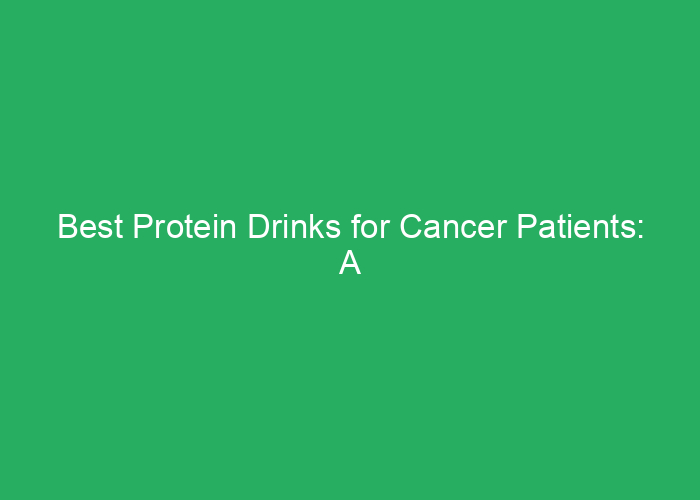 Best Protein Drinks for Cancer Patients: A